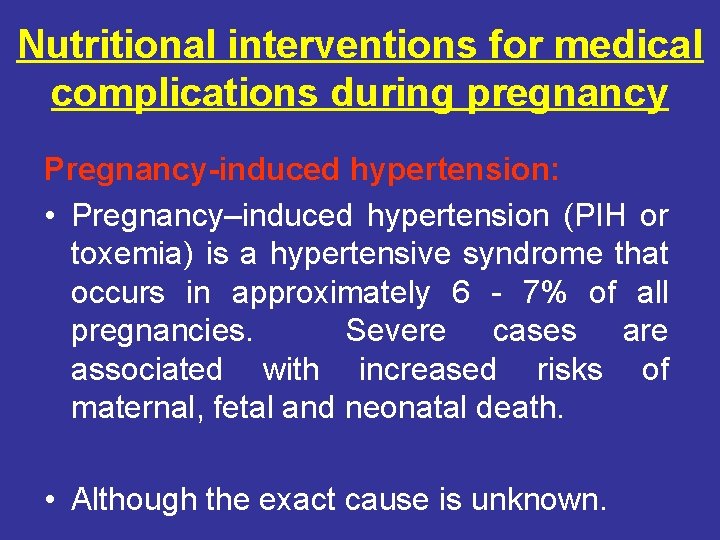 Nutritional interventions for medical complications during pregnancy

Pregnancy-induced hypertension:

• Pregnancy–induced hypertension (PIH or toxemia) is a hypertensive syndrome that occurs in approximately 6 - 7% of all pregnancies. Severe cases are associated with increased risks of maternal, fetal and neonatal death.

• Although the exact cause is unknown.